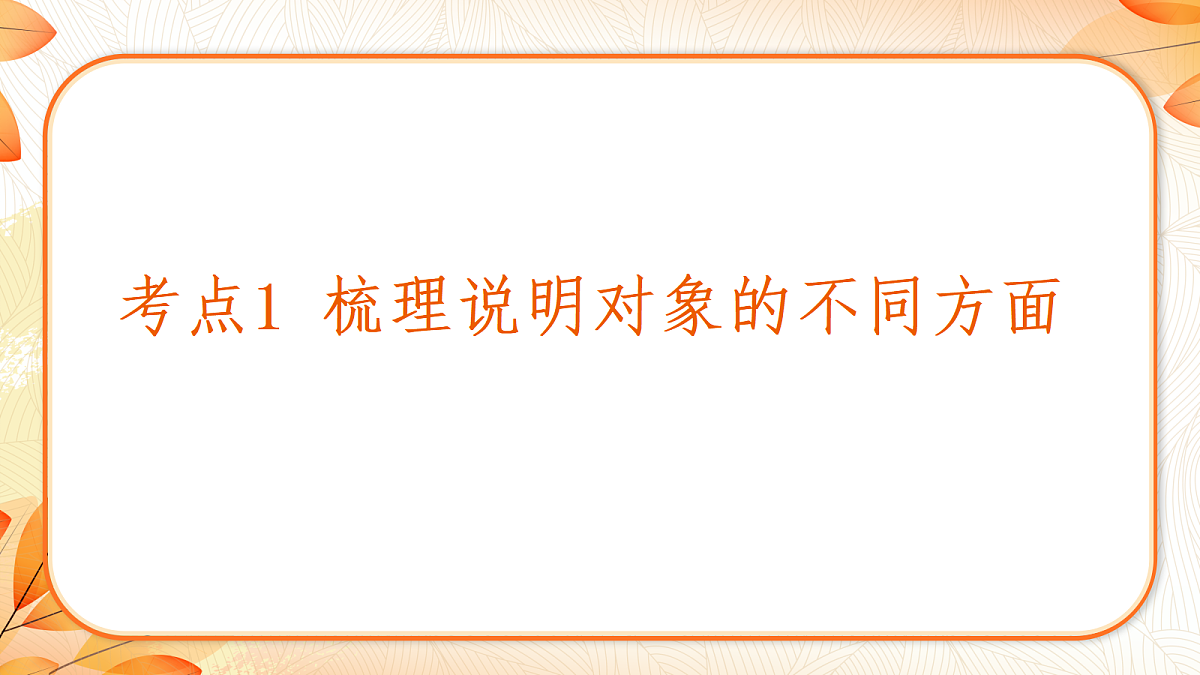 考点1 梳理说明对象的不同方面